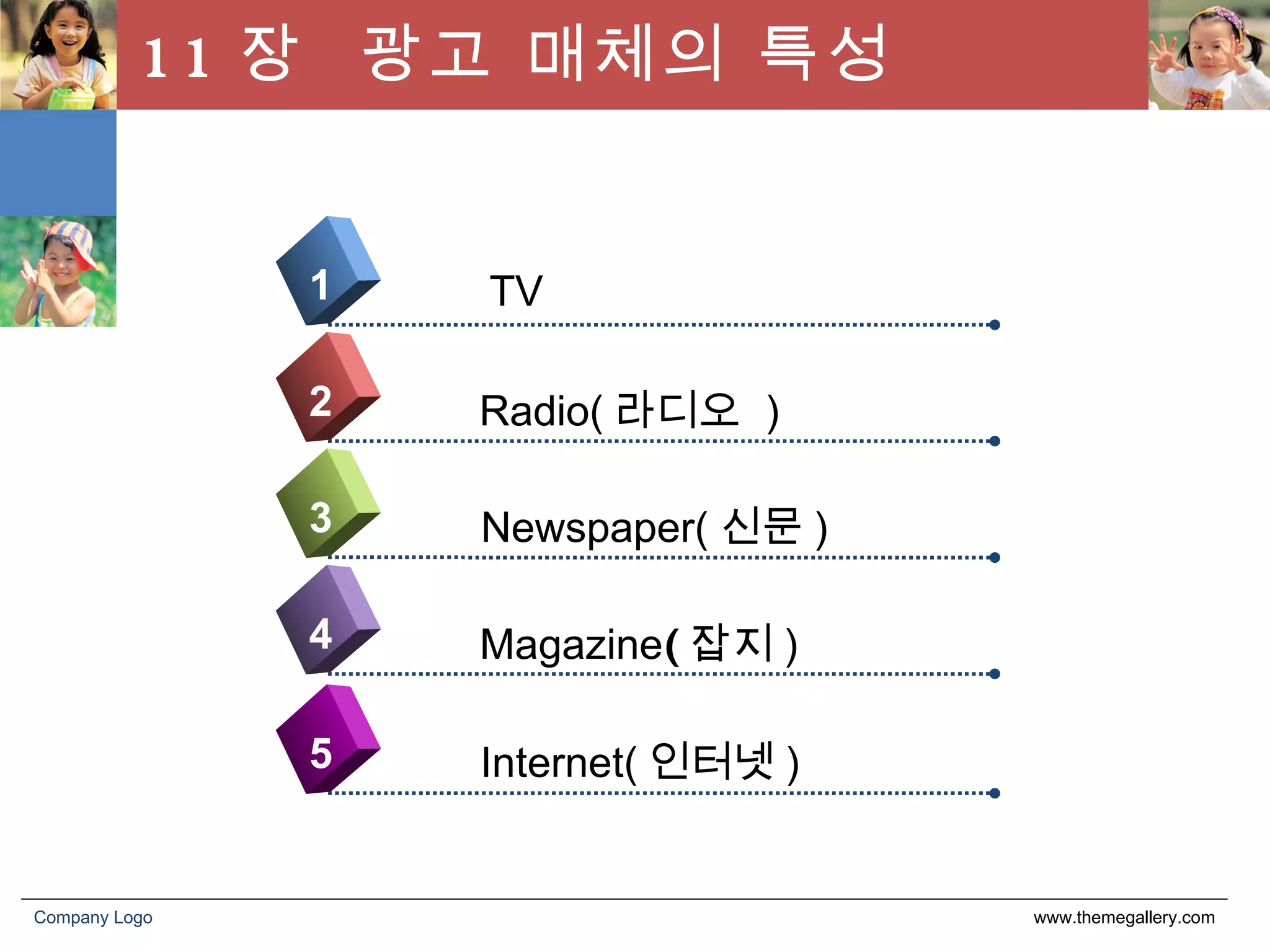 11 장 광고 매체의 특성

1 TV

2 Radio( 라디오 )

3 Newspaper( 신문 )

4 Magazine( 잡지 )

5 Internet( 인터넷 )

Company Logo

www.themegallery.com